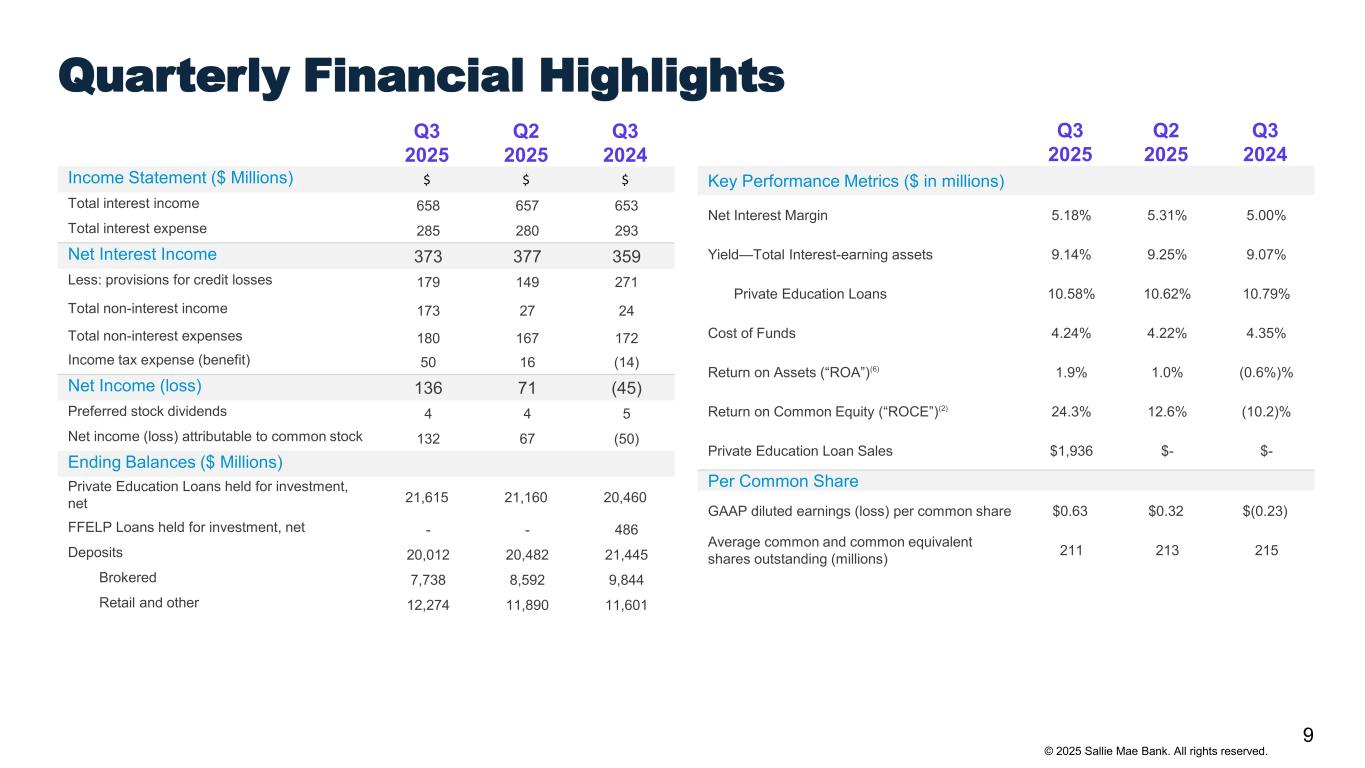 Quarterly Financial Highlights

| | Q3 2025 | Q2 2025 | Q3 2024 |
|---|---|---|---|
| Income Statement ($ Millions) | $ | $ | $ |
| Total interest income | 658 | 657 | 653 |
| Total interest expense | 285 | 280 | 293 |
| Net Interest Income | 373 | 377 | 359 |
| Less: provisions for credit losses | 179 | 149 | 271 |
| Total non-interest income | 173 | 27 | 24 |
| Total non-interest expenses | 180 | 167 | 172 |
| Income tax expense (benefit) | 50 | 16 | (14) |
| Net Income (loss) | 136 | 71 | (45) |
| Preferred stock dividends | 4 | 4 | 5 |
| Net income (loss) attributable to common stock | 132 | 67 | (50) |
| Ending Balances ($ Millions) | | | |
| Private Education Loans held for investment, net | 21,615 | 21,160 | 20,460 |
| FFELP Loans held for investment, net | - | - | 486 |
| Deposits | 20,012 | 20,482 | 21,445 |
| Brokered | 7,738 | 8,592 | 9,844 |
| Retail and other | 12,274 | 11,890 | 11,601 |

| | Q3 2025 | Q2 2025 | Q3 2024 |
|---|---|---|---|
| Key Performance Metrics ($ in millions) | | | |
| Net Interest Margin | 5.18% | 5.31% | 5.00% |
| Yield—Total Interest-earning assets | 9.14% | 9.25% | 9.07% |
| Private Education Loans | 10.58% | 10.62% | 10.79% |
| Cost of Funds | 4.24% | 4.22% | 4.35% |
| Return on Assets (“ROA”)$^{(6)}$ | 1.9% | 1.0% | (0.6%)% |
| Return on Common Equity (“ROCE”)$^{(2)}$ | 24.3% | 12.6% | (10.2)% |
| Private Education Loan Sales | $1,936 | $- | $- |
| Per Common Share | | | |
| GAAP diluted earnings (loss) per common share | $0.63 | $0.32 | $(0.23) |
| Average common and common equivalent shares outstanding (millions) | 211 | 213 | 215 |

9

© 2025 Sallie Mae Bank. All rights reserved.